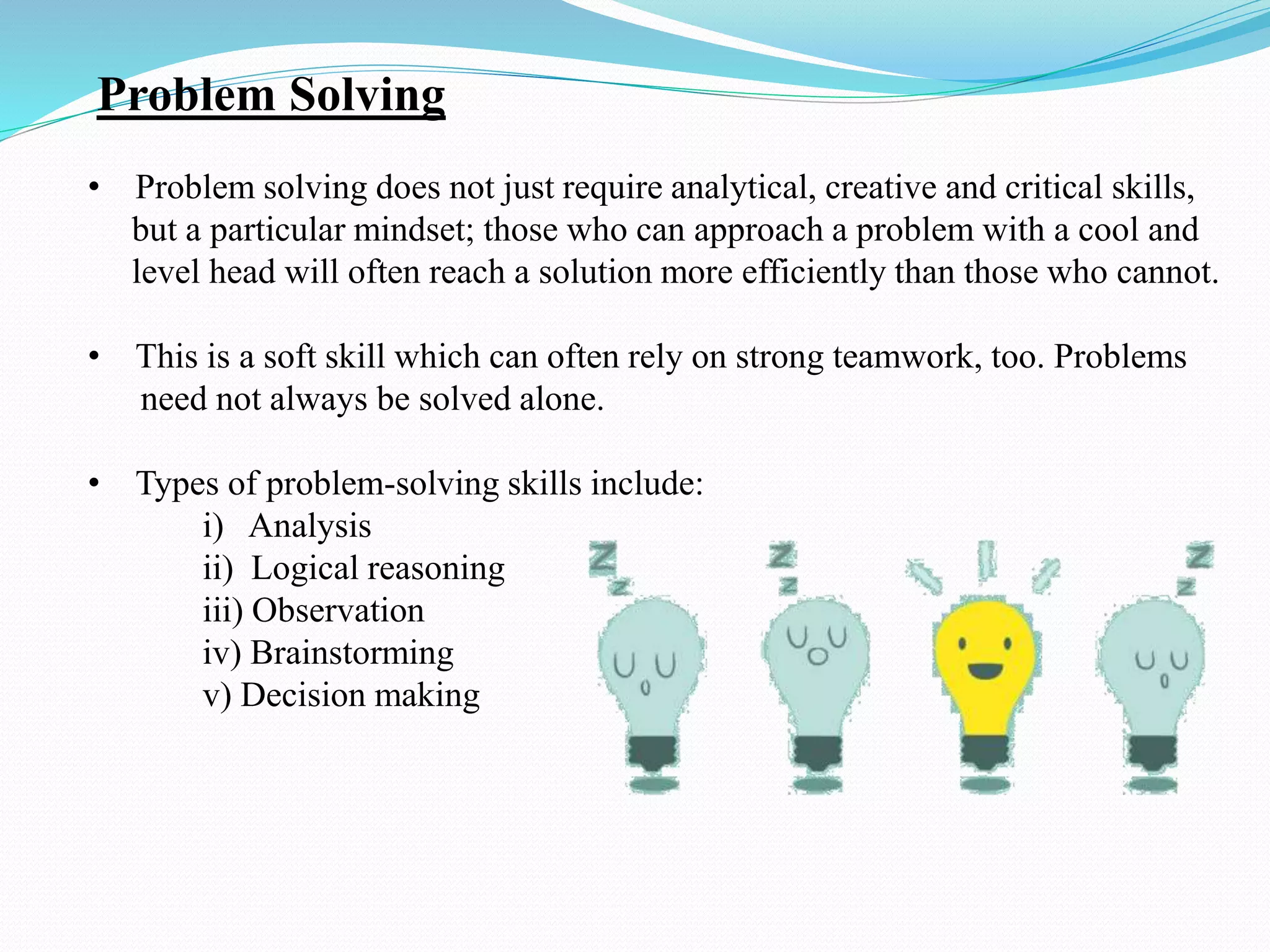 Problem Solving

• Problem solving does not just require analytical, creative and critical skills, but a particular mindset; those who can approach a problem with a cool and level head will often reach a solution more efficiently than those who cannot.

• This is a soft skill which can often rely on strong teamwork, too. Problems need not always be solved alone.

• Types of problem-solving skills include:
i) Analysis
ii) Logical reasoning
iii) Observation
iv) Brainstorming
v) Decision making

Z z
Z z
Z z